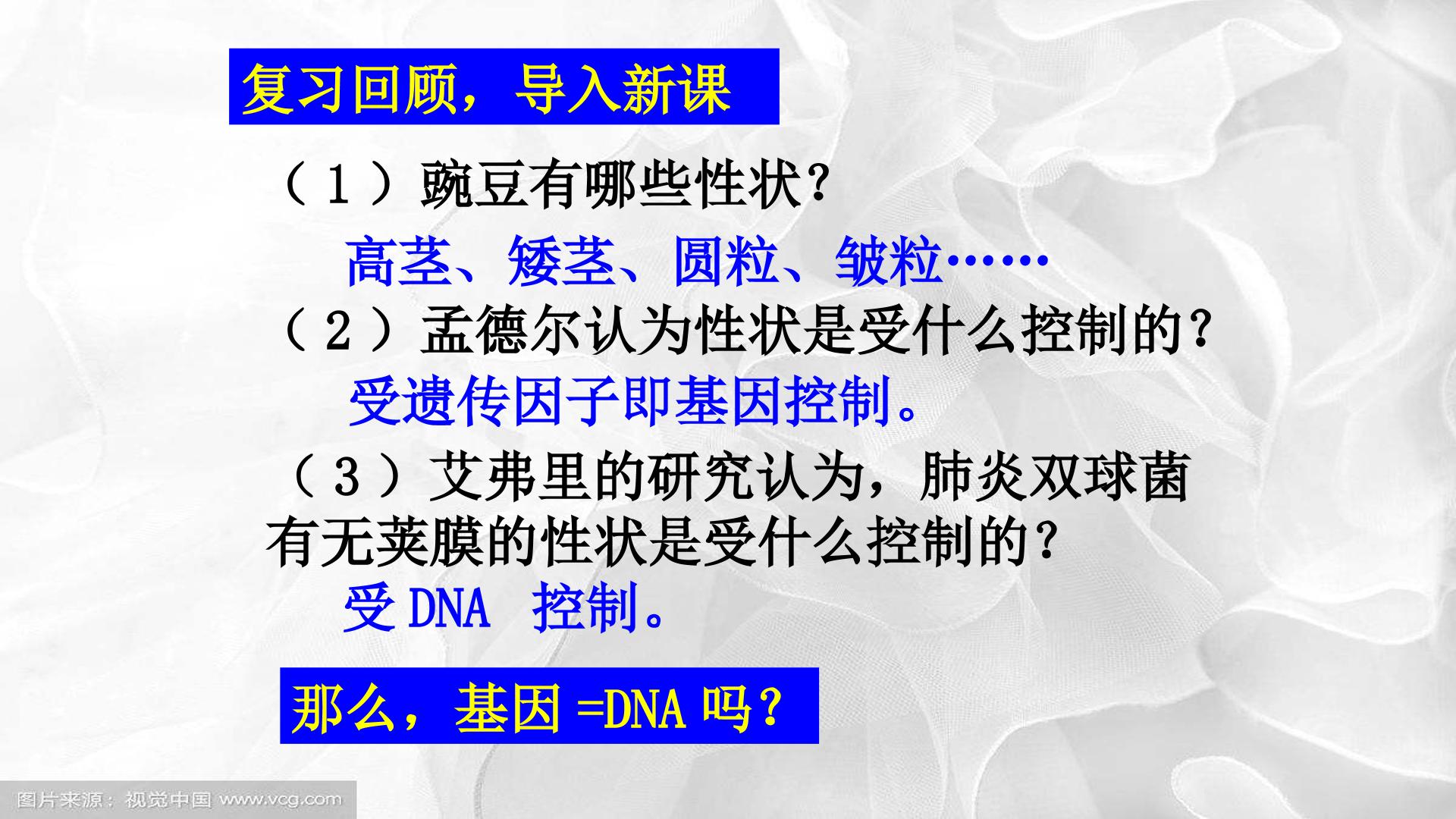 复习回顾，导入新课

（1）豌豆有哪些性状？

高茎、矮茎、圆粒、皱粒……

（2）孟德尔认为性状是受什么控制的？

受遗传因子即基因控制。

（3）艾弗里的研究认为，肺炎双球菌有无荚膜的性状是受什么控制的？

受 DNA 控制。

那么，基因 =DNA 吗？

图片来源：视觉中国 www.vcg.com